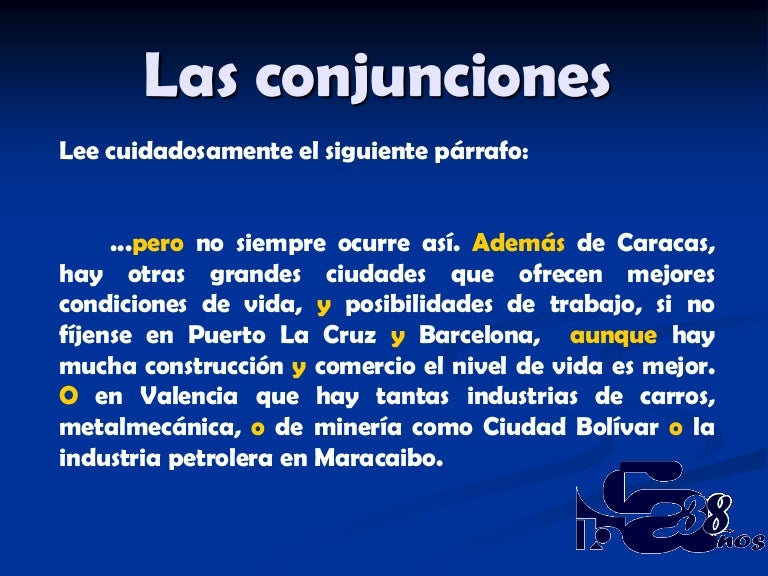 Las conjunciones

Lee cuidadosamente el siguiente párrafo:

...pero no siempre ocurre así. Además de Caracas, hay otras grandes ciudades que ofrecen mejores condiciones de vida, y posibilidades de trabajo, si no fíjense en Puerto La Cruz y Barcelona, aunque hay mucha construcción y comercio el nivel de vida es mejor. O en Valencia que hay tantas industrias de carros, metalmecánica, o de minería como Ciudad Bolívar o la industria petrolera en Maracaibo.

38 años